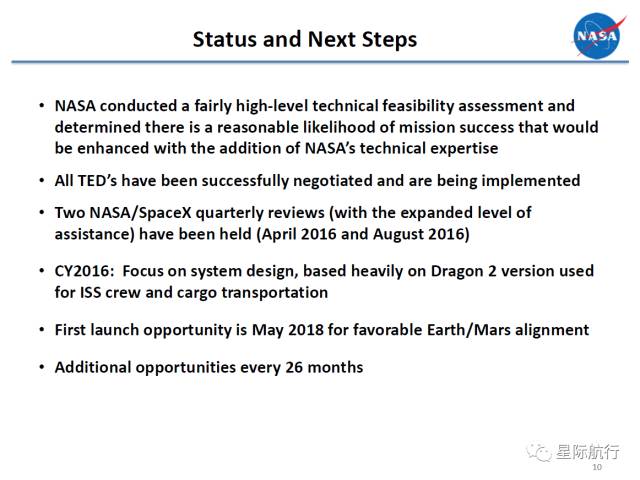 Status and Next Steps

NASA

• NASA conducted a fairly high-level technical feasibility assessment and determined there is a reasonable likelihood of mission success that would be enhanced with the addition of NASA's technical expertise

• All TED's have been successfully negotiated and are being implemented

• Two NASA/SpaceX quarterly reviews (with the expanded level of assistance) have been held (April 2016 and August 2016)

• CY2016: Focus on system design, based heavily on Dragon 2 version used for ISS crew and cargo transportation

• First launch opportunity is May 2018 for favorable Earth/Mars alignment

• Additional opportunities every 26 months

星际航行

10